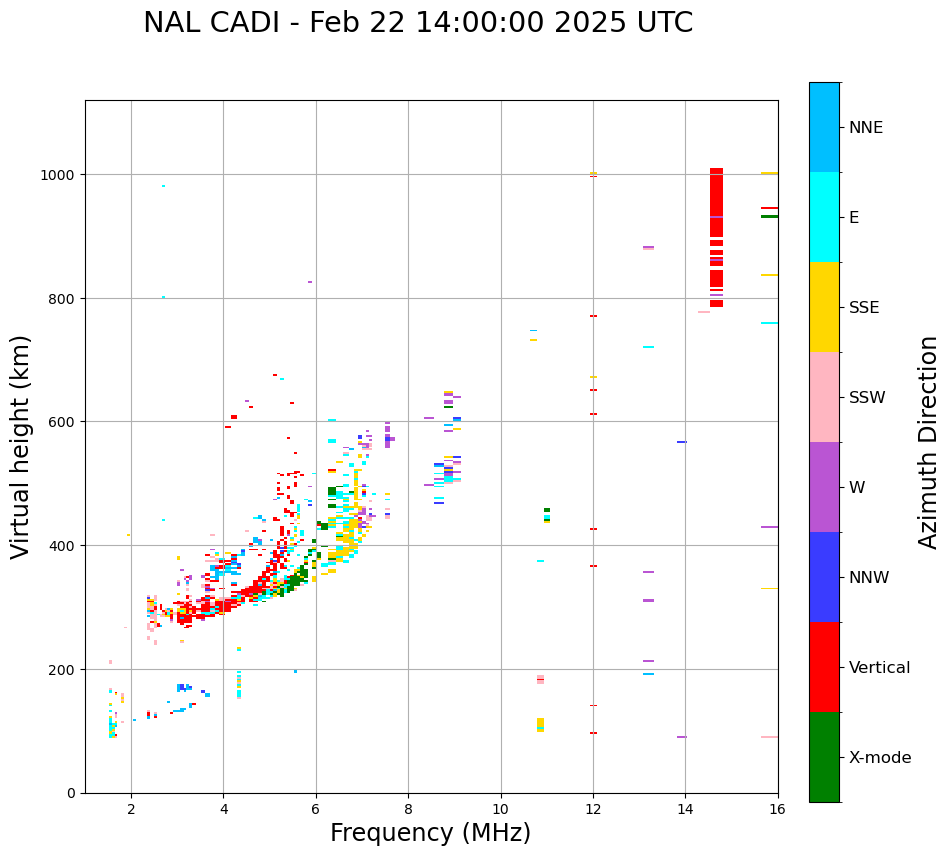 NAL CADI - Feb 22 14:00:00 2025 UTC

Virtual height (km)

1000
800
600
400
200
0

2
4
6
8
10
12
14
16

Frequency (MHz)

NNE
E
SSE
SSW
W
NNW
Vertical
X-mode

Azimuth Direction